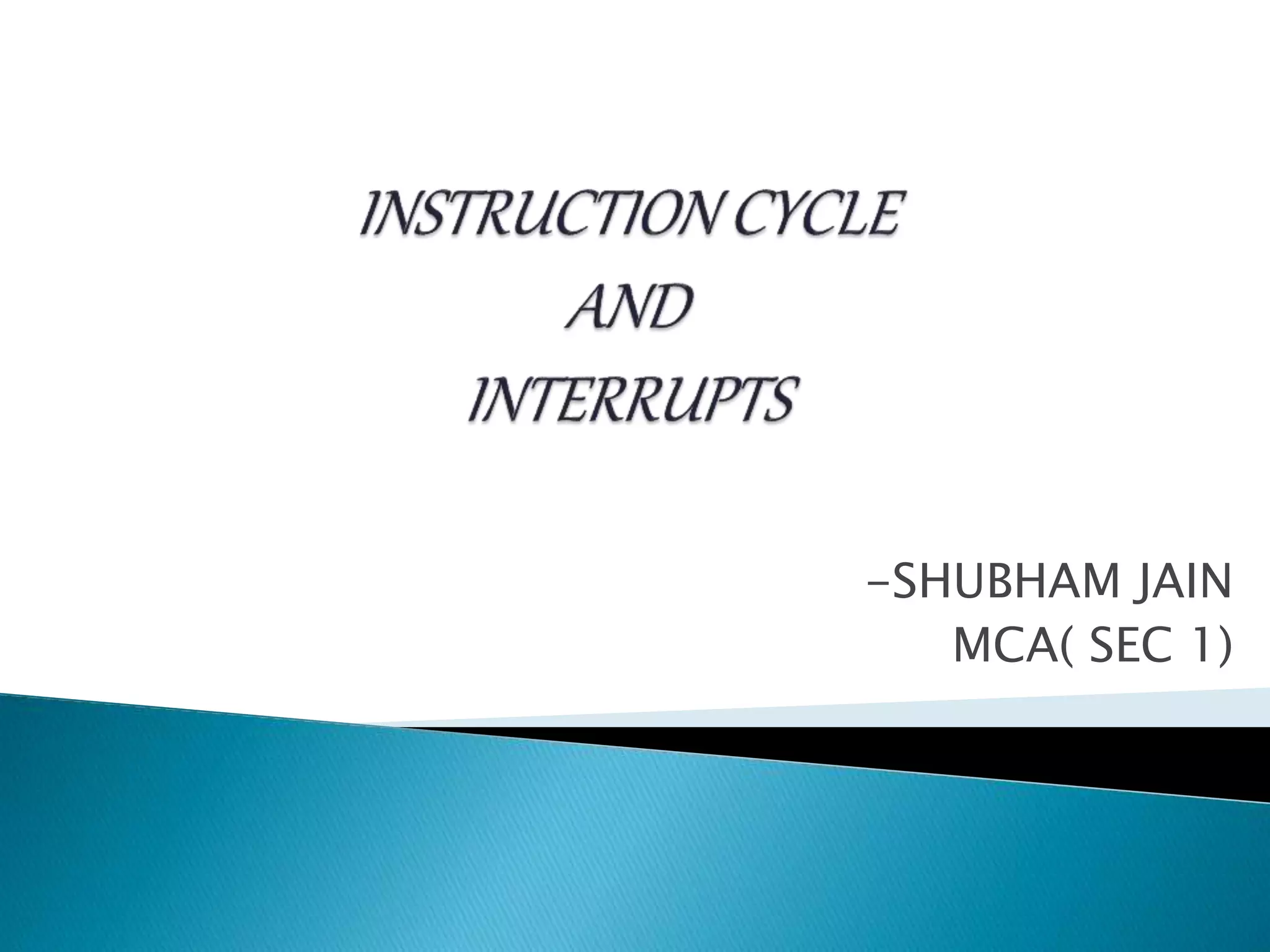 INSTRUCTION CYCLE
AND
INTERRUPTS

-SHUBHAM JAIN
MCA( SEC 1)